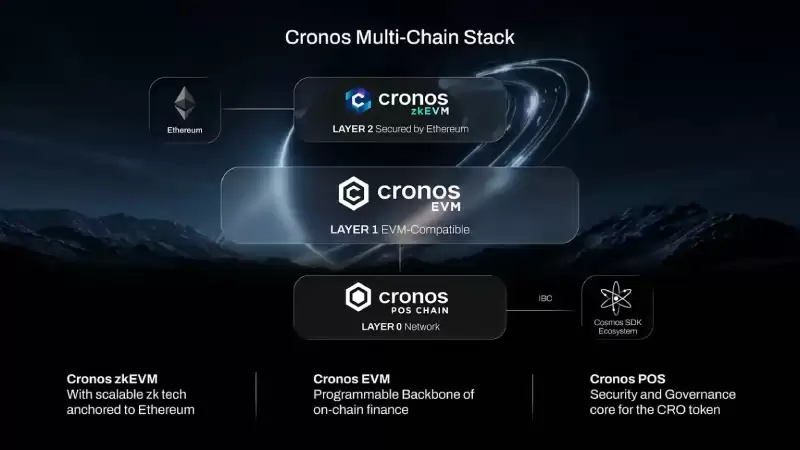 Cronos Multi-Chain Stack

Ethereum

cronos
zkEVM
LAYER 2 Secured by Ethereum

cronos
EVM
LAYER 1 EVM-Compatible

cronos
POS CHAIN
LAYER 0 Network

IBC

Cosmos SDK Ecosystem

Cronos zkEVM
With scalable zk tech anchored to Ethereum

Cronos EVM
Programmable Backbone of on-chain finance

Cronos POS
Security and Governance core for the CRO token